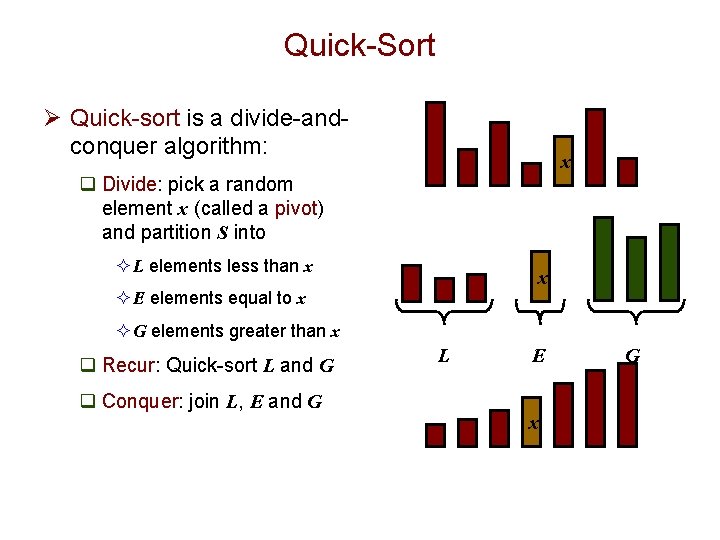 Quick-Sort

➢ Quick-sort is a divide-and-conquer algorithm:

❑ Divide: pick a random element $x$ (called a pivot) and partition $S$ into

✧ $L$ elements less than $x$

✧ $E$ elements equal to $x$

✧ $G$ elements greater than $x$

❑ Recur: Quick-sort $L$ and $G$

❑ Conquer: join $L$, $E$ and $G$

$x$

$x$

$L$ $E$ $G$

$x$